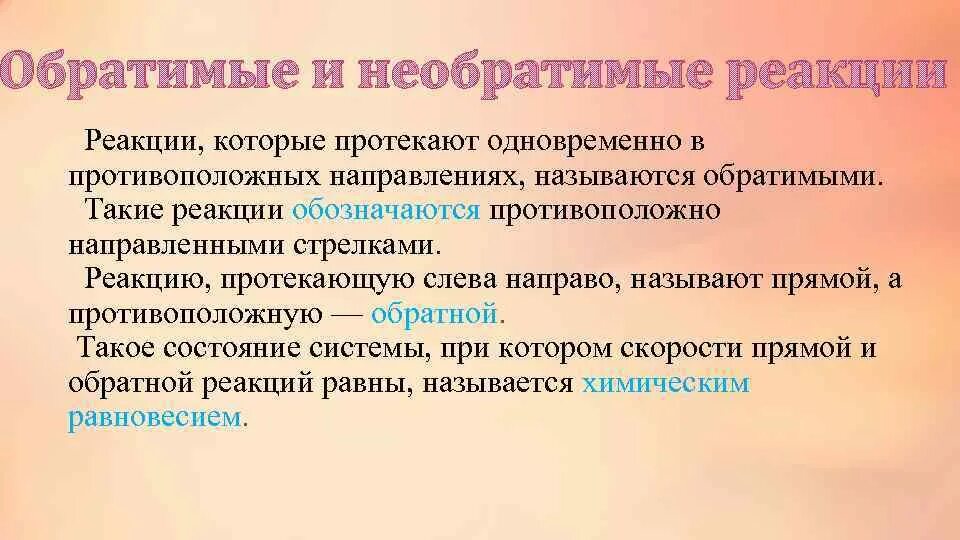 Обратимые и необратимые реакции

Реакции, которые протекают одновременно в противоположных направлениях, называются обратимыми.

Такие реакции обозначаются противоположно направленными стрелками.

Реакцию, протекающую слева направо, называют прямой, а противоположную — обратной.

Такое состояние системы, при котором скорости прямой и обратной реакций равны, называется химическим равновесием.